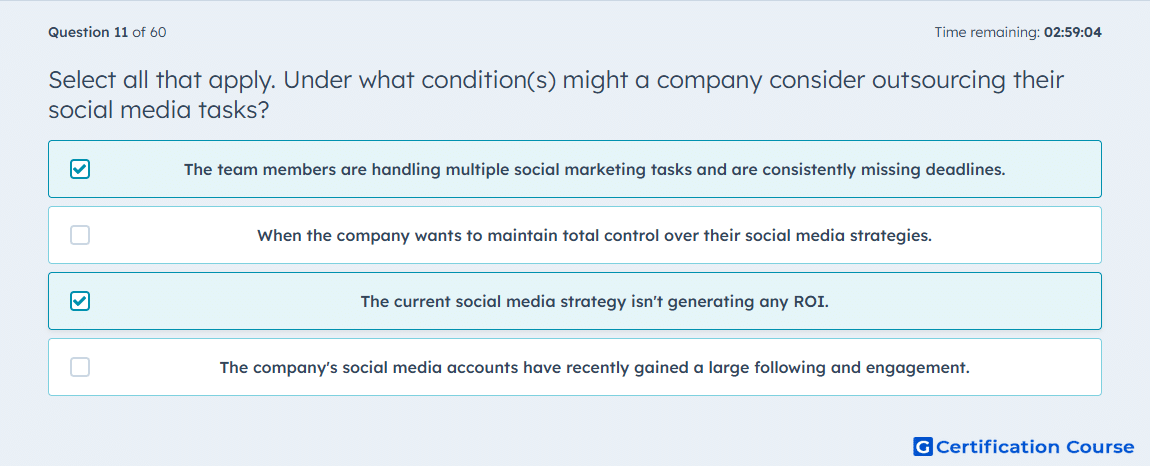 Question 11 of 60

Time remaining: 02:59:04

Select all that apply. Under what condition(s) might a company consider outsourcing their social media tasks?

The team members are handling multiple social marketing tasks and are consistently missing deadlines.

When the company wants to maintain total control over their social media strategies.

The current social media strategy isn't generating any ROI.

The company's social media accounts have recently gained a large following and engagement.

G Certification Course